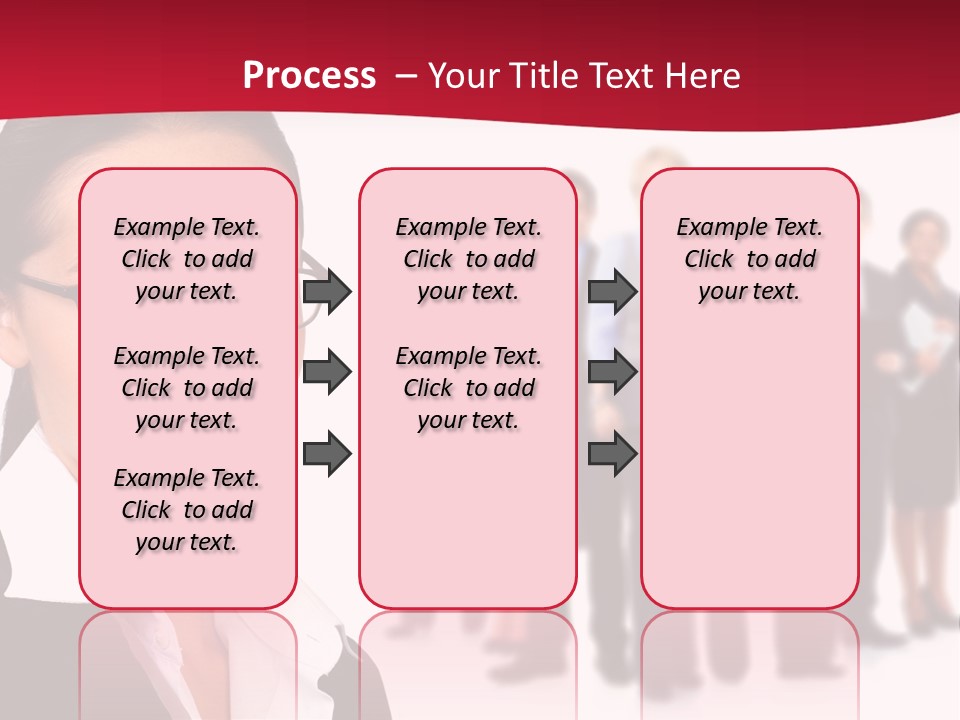 Process – Your Title Text Here

Example Text. Click to add your text.

Example Text. Click to add your text.

Example Text. Click to add your text.

Example Text. Click to add your text.

Example Text. Click to add your text.

Example Text. Click to add your text.